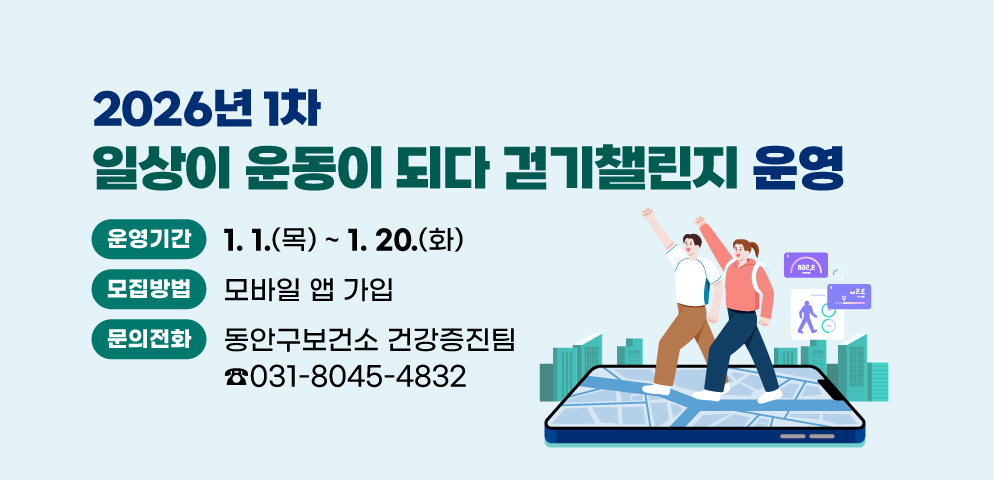 2026년 1차
일상이 운동이 되다 걷기챌린지 운영

운영기간 1. 1.(목) ~ 1. 20.(화)

모집방법 모바일 앱 가입

문의전화 동안구보건소 건강증진팀
☎031-8045-4832